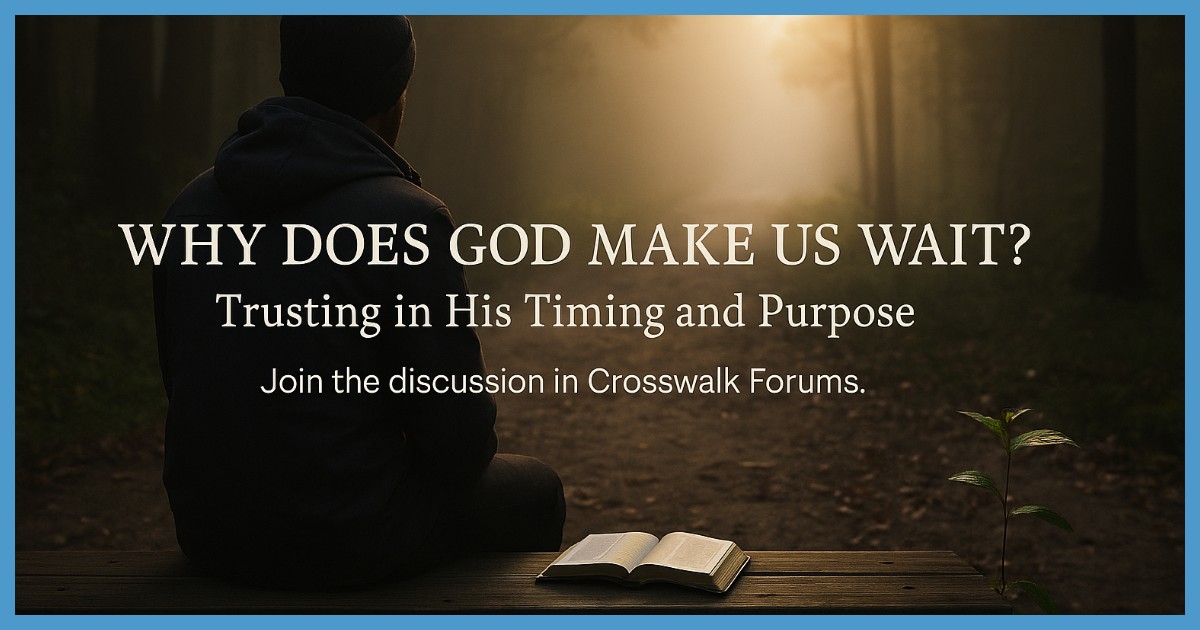 WHY DOES GOD MAKE US WAIT?
Trusting in His Timing and Purpose

Join the discussion in Crosswalk Forums.